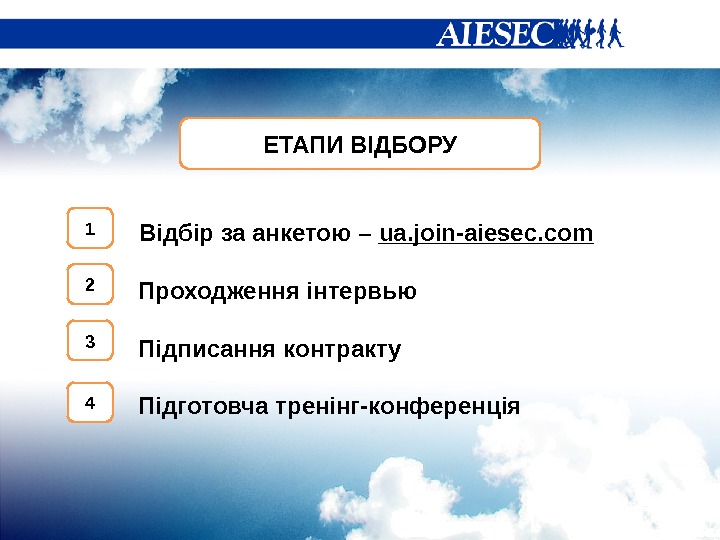 AIESEC

ЕТАПИ ВІДБОРУ

1 Відбір за анкетою – ua.join-aiesec.com

2 Проходження інтервью

3 Підписання контракту

4 Підготовча тренінг-конференція